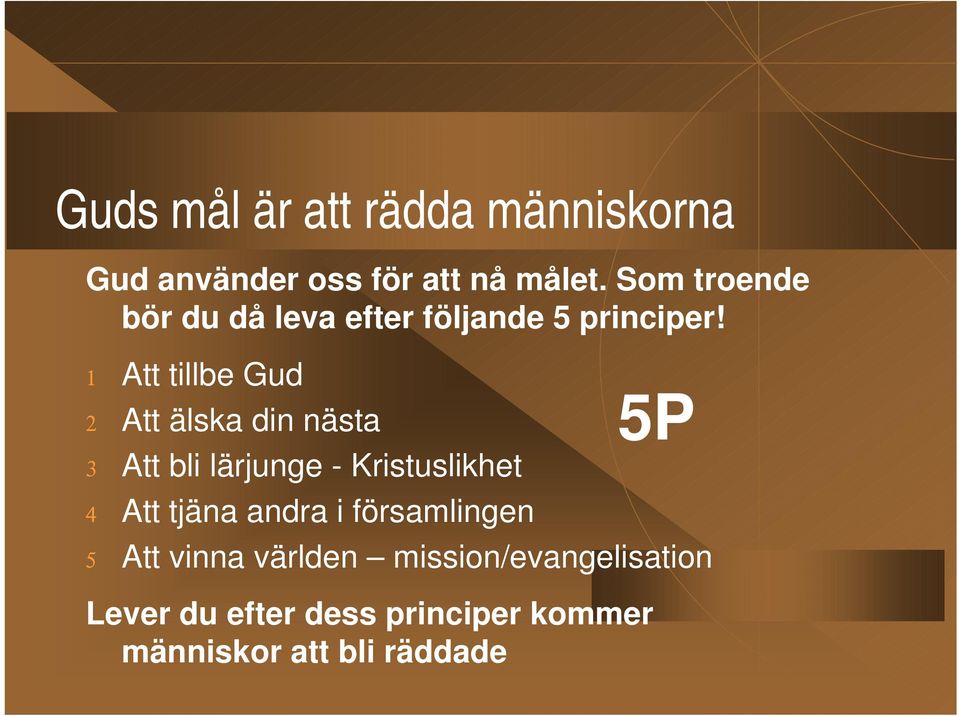 Guds mål är att rädda människorna

Gud använder oss för att nå målet. Som troende bör du då leva efter följande 5 principer!

1 Att tillbe Gud
2 Att älska din nästa
3 Att bli lärjunge - Kristuslikhet
4 Att tjäna andra i församlingen
5 Att vinna världen – mission/evangelisation

5P

Lever du efter dess principer kommer människor att bli räddade